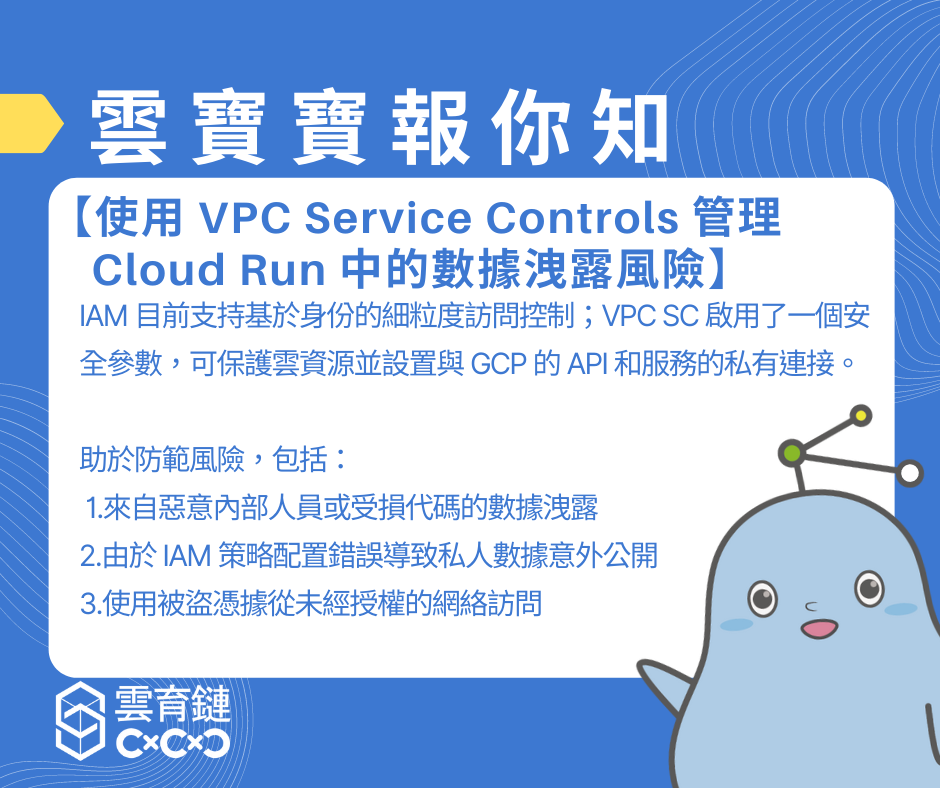 雲寶寶報你知

【使用 VPC Service Controls 管理 Cloud Run 中的數據洩露風險】

IAM 目前支持基於身份的細粒度訪問控制；VPC SC 啟用了一個安全參數，可保護雲資源並設置與 GCP 的 API 和服務的私有連接。

助於防範風險，包括：
1.來自惡意內部人員或受損代碼的數據洩露
2.由於 IAM 策略配置錯誤導致私人數據意外公開
3.使用被盜憑據從未經授權的網絡訪問

雲育鏈
C×C×C